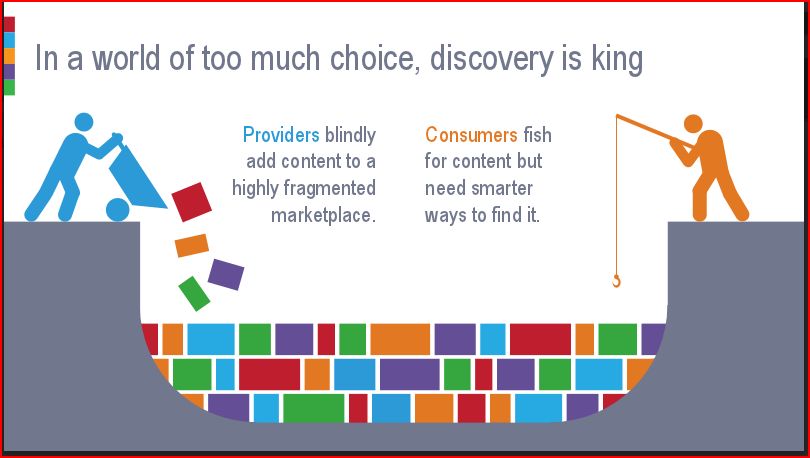 In a world of too much choice, discovery is king

Providers blindly add content to a highly fragmented marketplace.

Consumers fish for content but need smarter ways to find it.